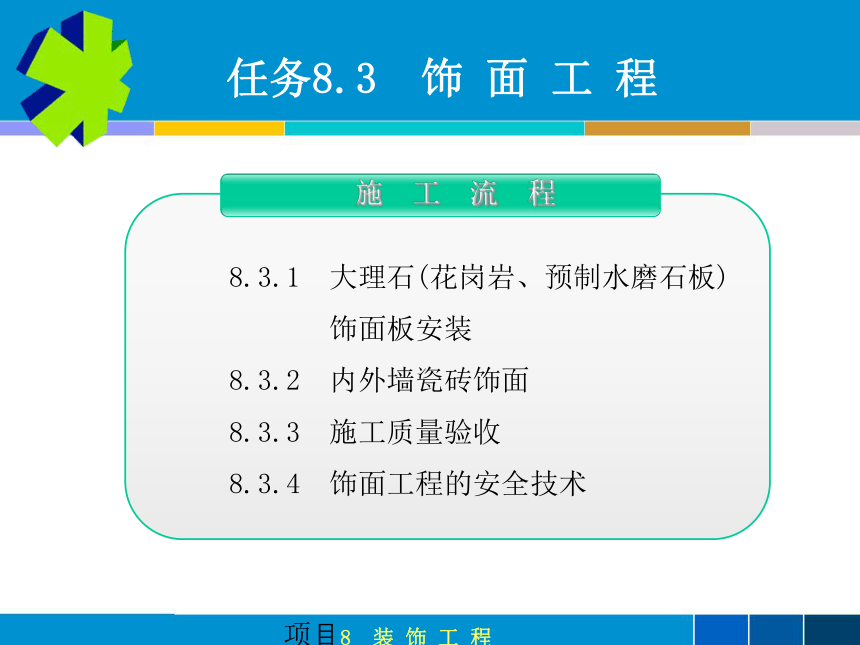 任务8.3　饰 面 工 程

施　工　流　程

8.3.1　大理石(花岗岩、预制水磨石板)饰面板安装

8.3.2　内外墙瓷砖饰面

8.3.3　施工质量验收

8.3.4　饰面工程的安全技术

项目8　装 饰 工 程